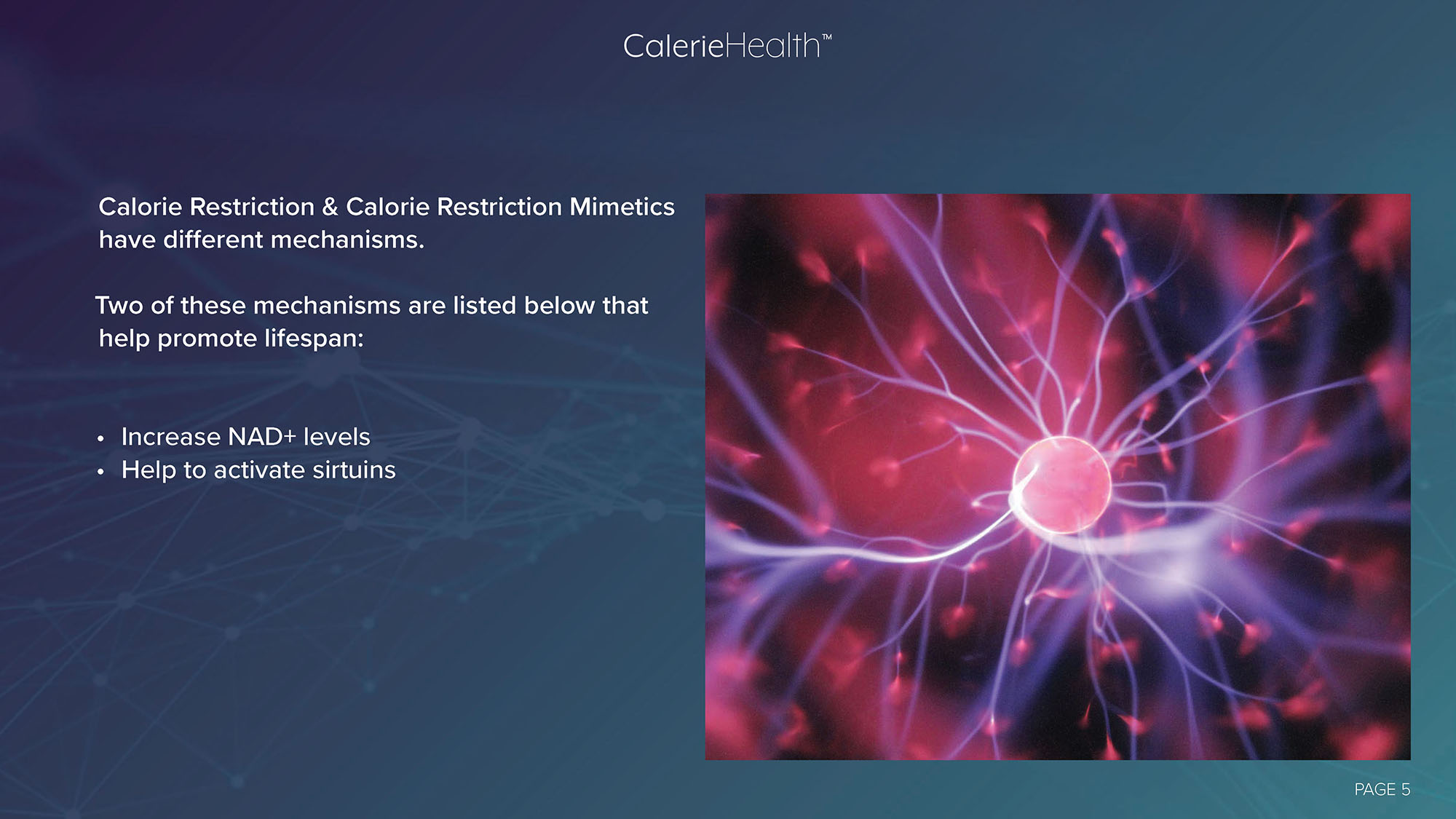 CalerieHealth™

Calorie Restriction & Calorie Restriction Mimetics have different mechanisms.

Two of these mechanisms are listed below that help promote lifespan:

• Increase NAD+ levels
• Help to activate sirtuins

PAGE 5